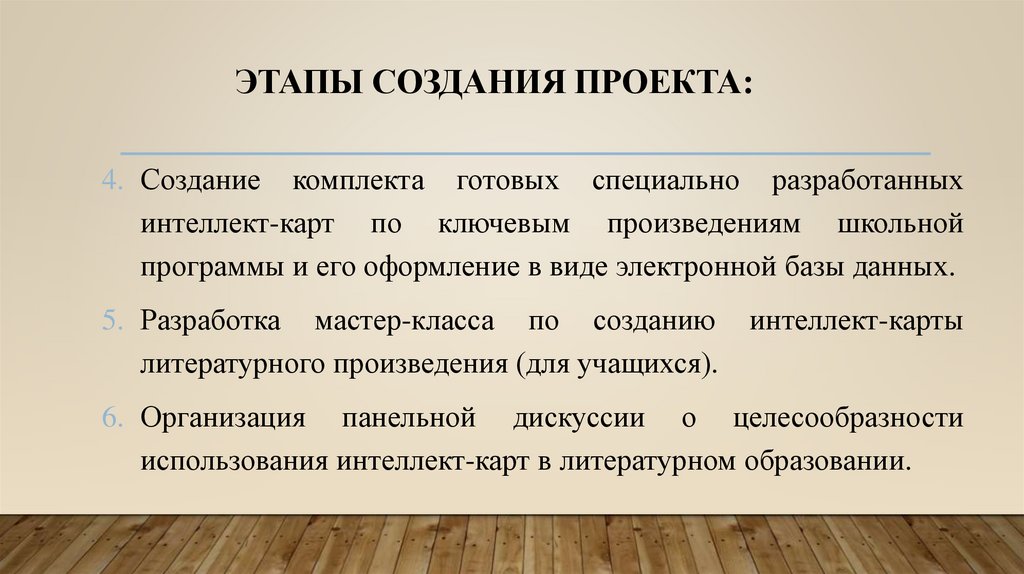 ЭТАПЫ СОЗДАНИЯ ПРОЕКТА:

4. Создание комплекта готовых специально разработанных интеллект-карт по ключевым произведениям школьной программы и его оформление в виде электронной базы данных.

5. Разработка мастер-класса по созданию интеллект-карты литературного произведения (для учащихся).

6. Организация панельной дискуссии о целесообразности использования интеллект-карт в литературном образовании.